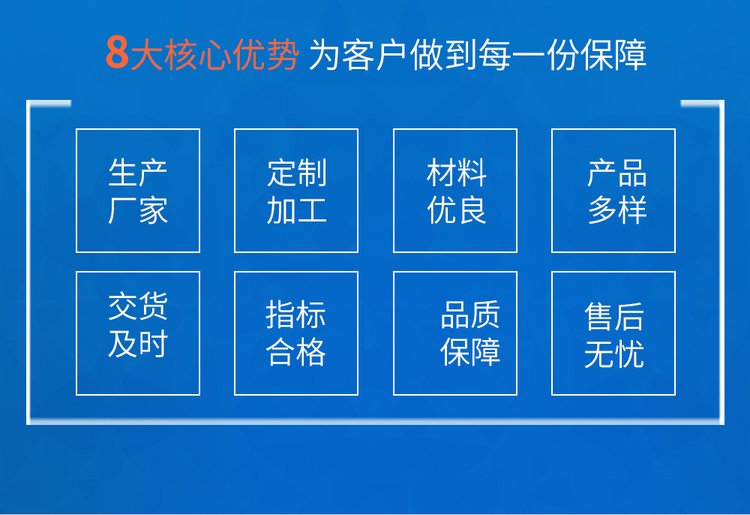 8大核心优势 为客户做到每一份保障

生产厂家

定制加工

材料优良

产品多样

交货及时

指标合格

品质保障

售后无忧